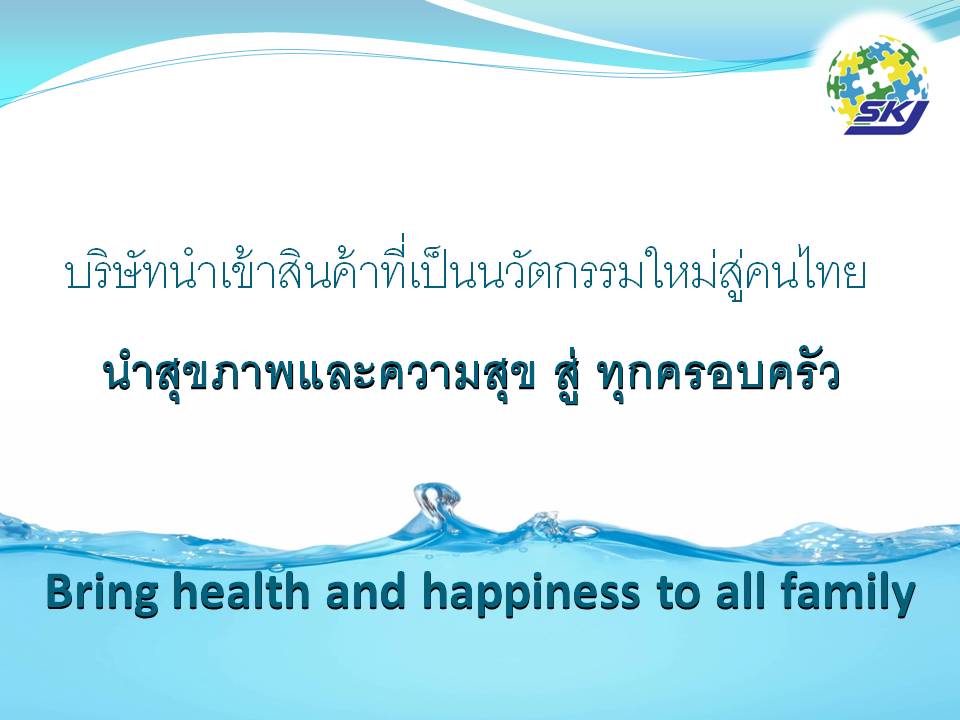 SKJ

บริษัทนำเข้าสินค้าที่เป็นนวัตกรรมใหม่สู่คนไทย

นำสุขภาพและความสุข สู่ ทุกครอบครัว

Bring health and happiness to all family